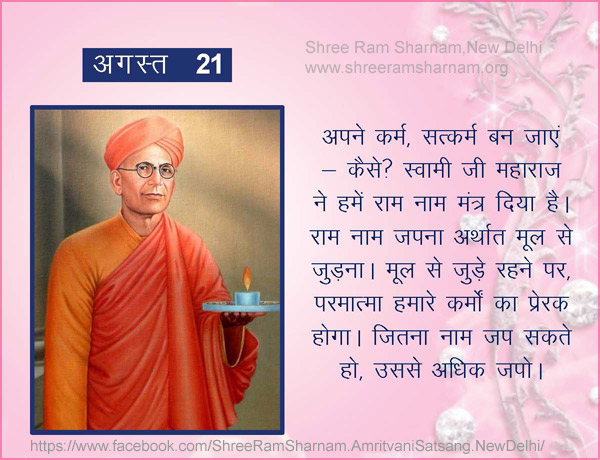 अगस्त 21

Shree Ram Sharnam,New Delhi
www.shreeramsharnam.org

अपने कर्म, सत्कर्म बन जाएं – कैसे? स्वामी जी महाराज ने हमें राम नाम मंत्र दिया है। राम नाम जपना अर्थात मूल से जुड़ना। मूल से जुड़े रहने पर, परमात्मा हमारे कर्मों का प्रेरक होगा। जितना नाम जप सकते हो, उससे अधिक जपो।

https://www.facebook.com/ShreeRamSharnam.AmritvaniSatsang.NewDelhi/